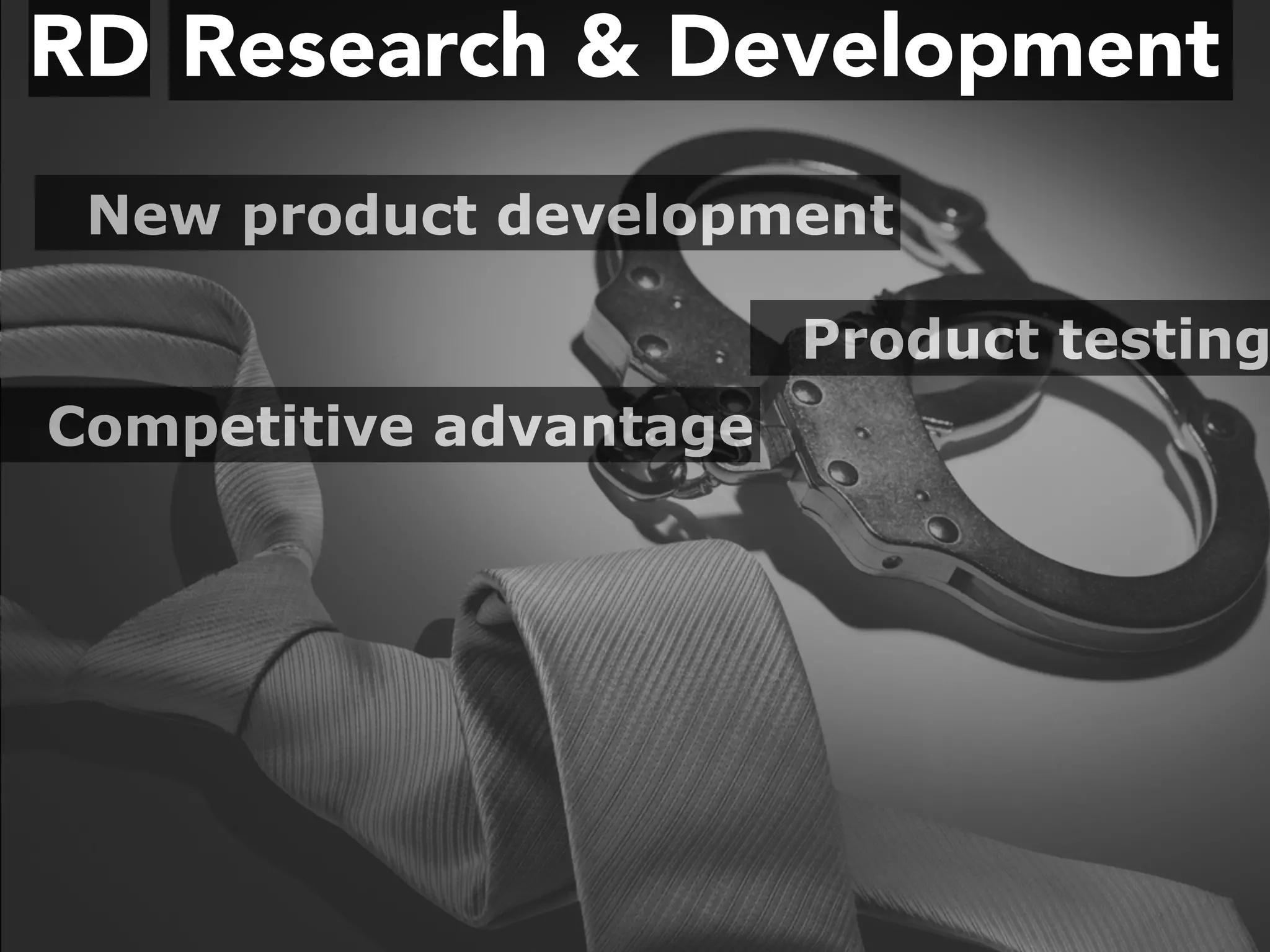 RD Research & Development

New product development

Product testing

Competitive advantage